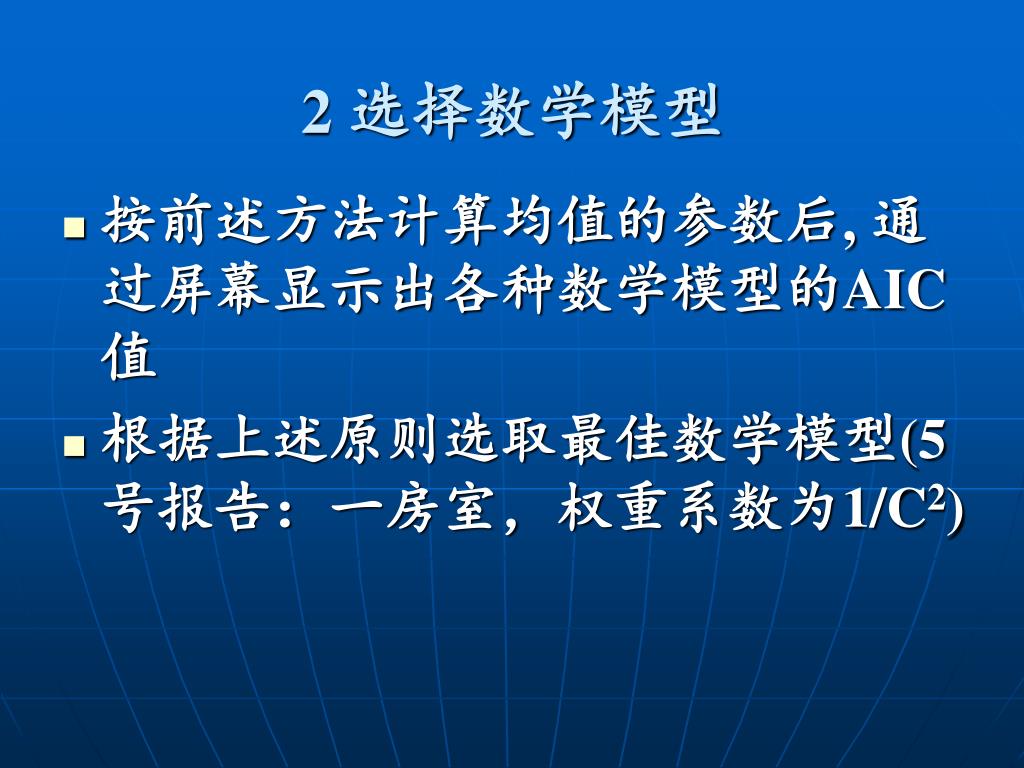 2 选择数学模型

按前述方法计算均值的参数后, 通过屏幕显示出各种数学模型的AIC值

根据上述原则选取最佳数学模型(5号报告：一房室，权重系数为$1/C^2$)